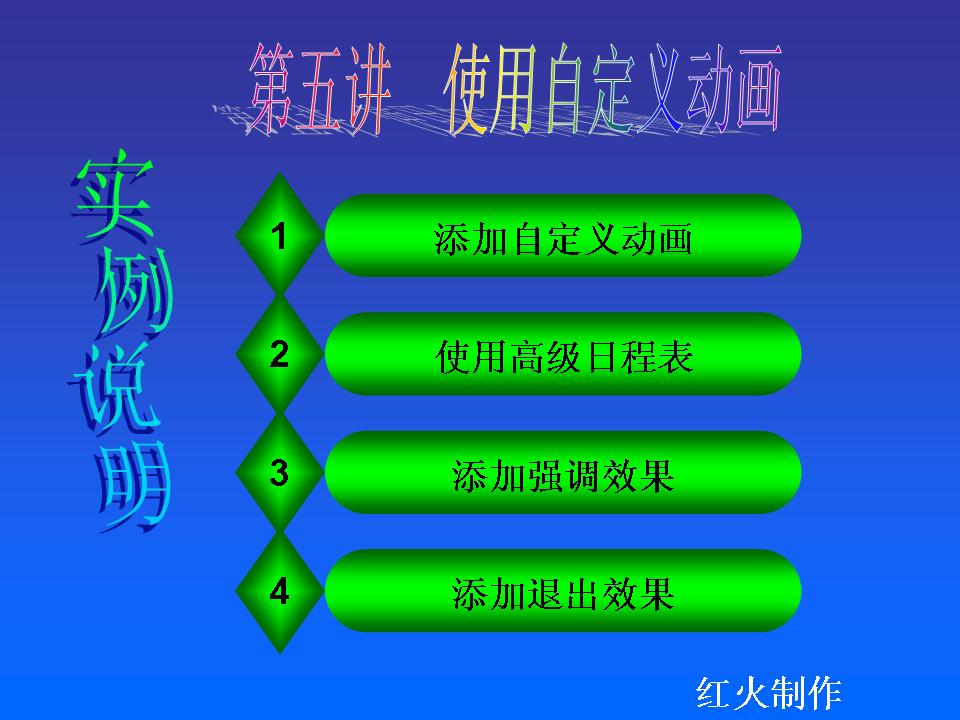 第五讲 使用自定义动画

实例说明

1 添加自定义动画

2 使用高级日程表

3 添加强调效果

4 添加退出效果

红火制作